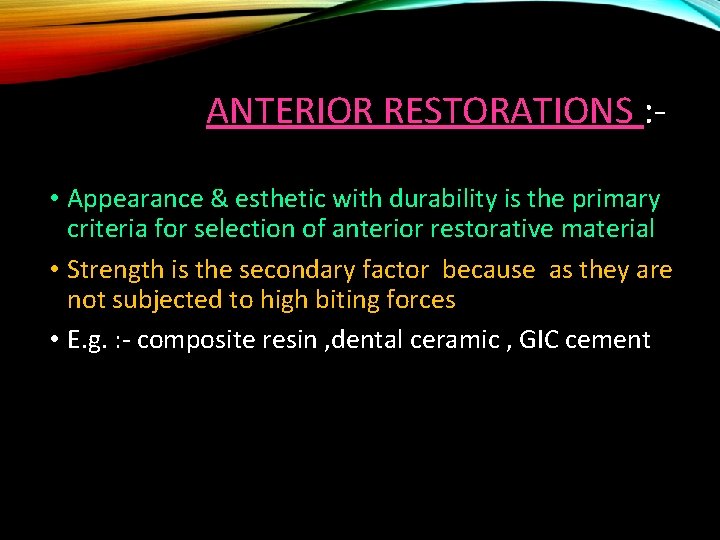 ANTERIOR RESTORATIONS :-

• Appearance & esthetic with durability is the primary criteria for selection of anterior restorative material

• Strength is the secondary factor because as they are not subjected to high biting forces

• E.g. :- composite resin ,dental ceramic , GIC cement